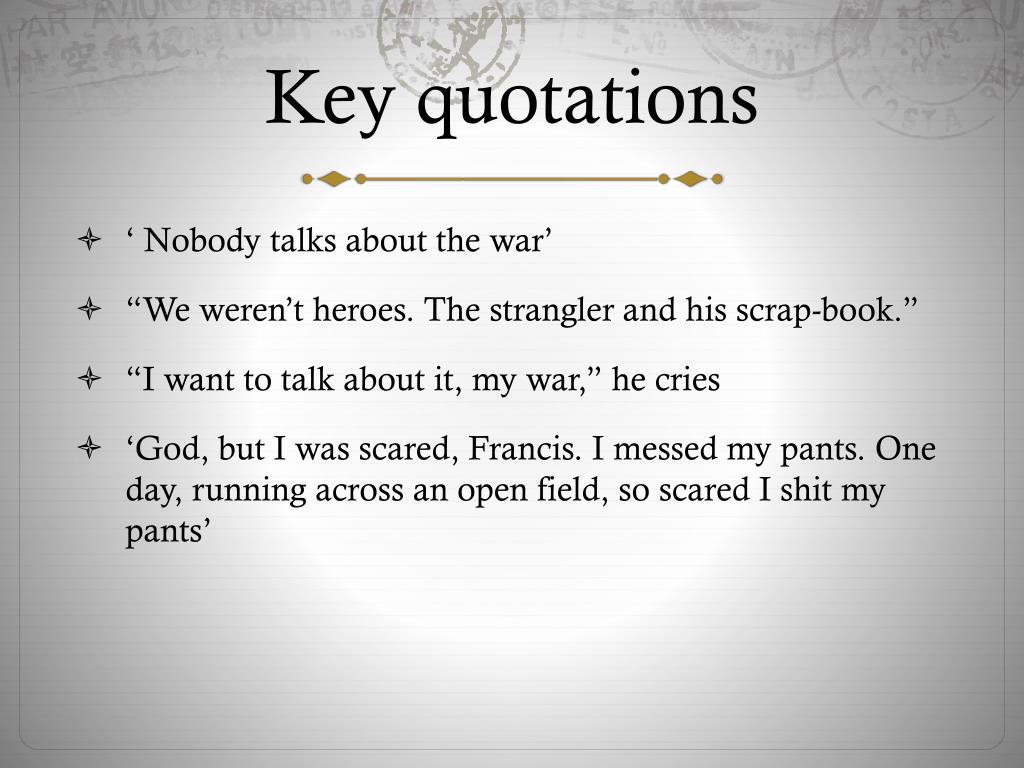 Key quotations

‘ Nobody talks about the war’

“We weren’t heroes. The strangler and his scrap-book.”

“I want to talk about it, my war,” he cries

‘God, but I was scared, Francis. I messed my pants. One day, running across an open field, so scared I shit my pants’